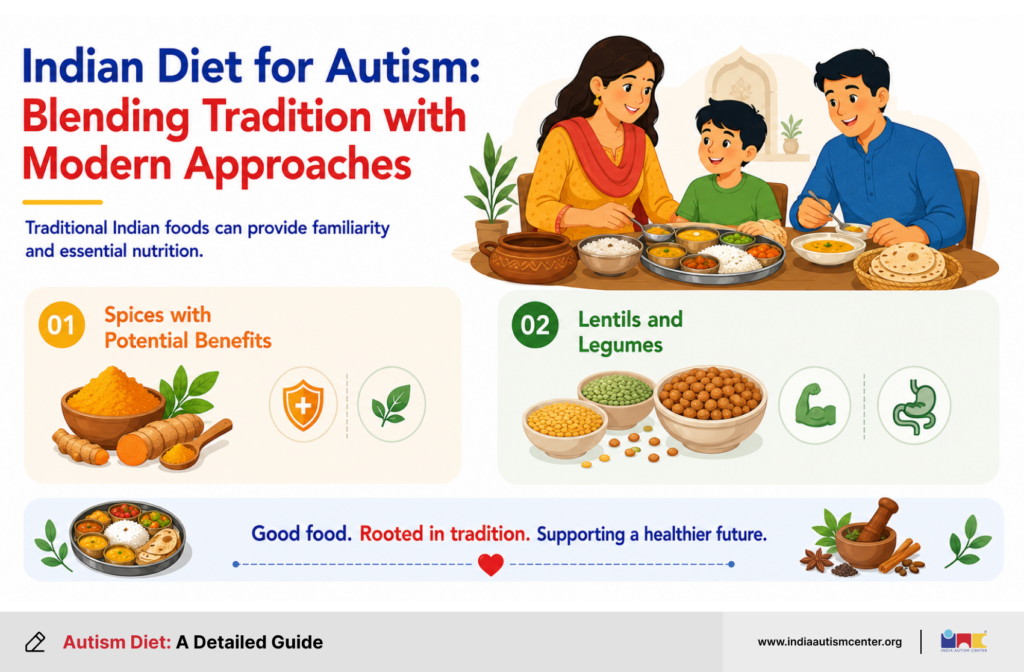 Indian Diet for Autism: Blending Tradition with Modern Approaches

Traditional Indian foods can provide familiarity and essential nutrition.

01 Spices with Potential Benefits

02 Lentils and Legumes

Good food. Rooted in tradition. Supporting a healthier future.

Autism Diet: A Detailed Guide

www.indiaautismcenter.org

INDIA AUTISM CENTER